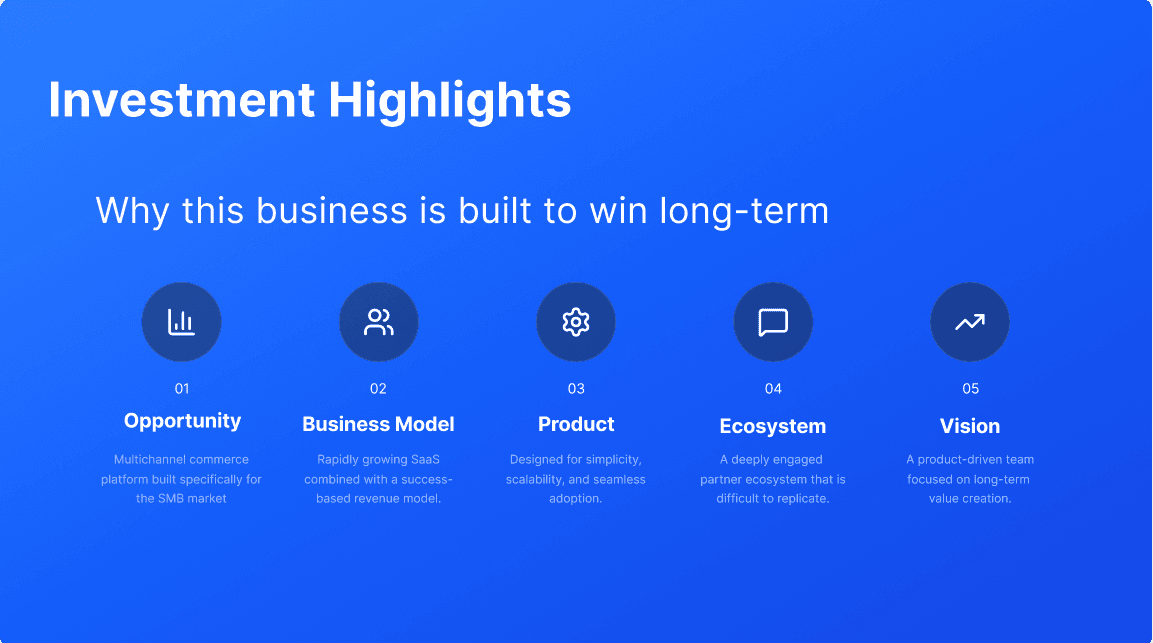 Investment Highlights

Why this business is built to win long-term

01
Opportunity
Multichannel commerce platform built specifically for the SMB market

02
Business Model
Rapidly growing SaaS combined with a success-based revenue model.

03
Product
Designed for simplicity, scalability, and seamless adoption.

04
Ecosystem
A deeply engaged partner ecosystem that is difficult to replicate.

05
Vision
A product-driven team focused on long-term value creation.